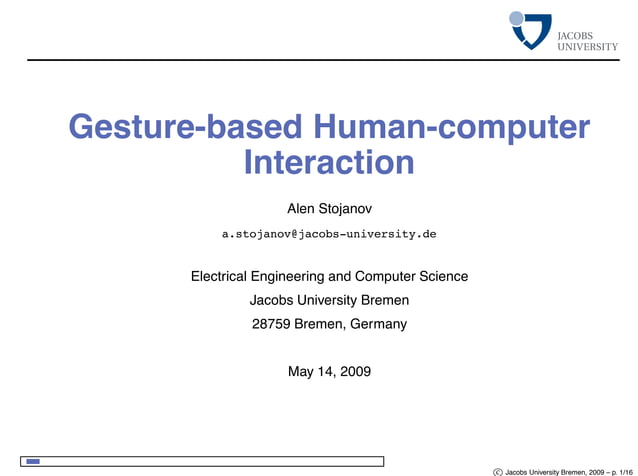 JACOBS
UNIVERSITY

Gesture-based Human-computer Interaction

Alen Stojanov

a.stojanov@jacobs-university.de

Electrical Engineering and Computer Science
Jacobs University Bremen
28759 Bremen, Germany

May 14, 2009

© Jacobs University Bremen, 2009 – p. 1/16